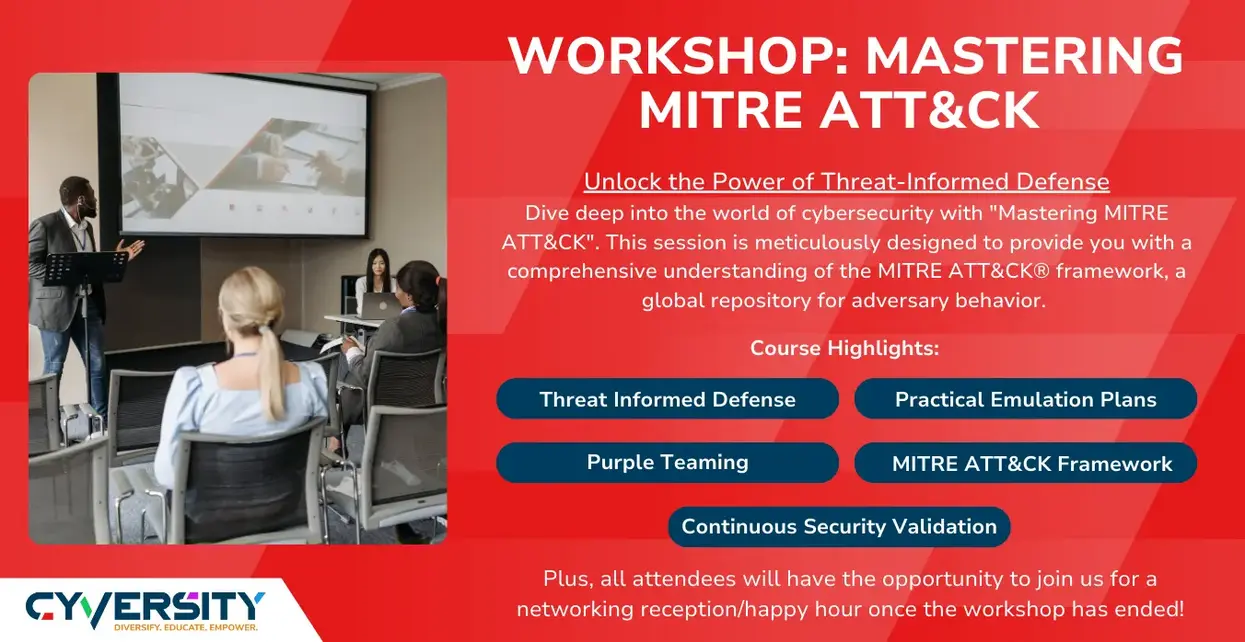 WORKSHOP: MASTERING MITRE ATT&CK

Unlock the Power of Threat-Informed Defense
Dive deep into the world of cybersecurity with "Mastering MITRE ATT&CK". This session is meticulously designed to provide you with a comprehensive understanding of the MITRE ATT&CK® framework, a global repository for adversary behavior.

Course Highlights:

Threat Informed Defense

Practical Emulation Plans

Purple Teaming

MITRE ATT&CK Framework

Continuous Security Validation

Plus, all attendees will have the opportunity to join us for a networking reception/happy hour once the workshop has ended!

CYVERSITY
DIVERSIFY. EDUCATE. EMPOWER.